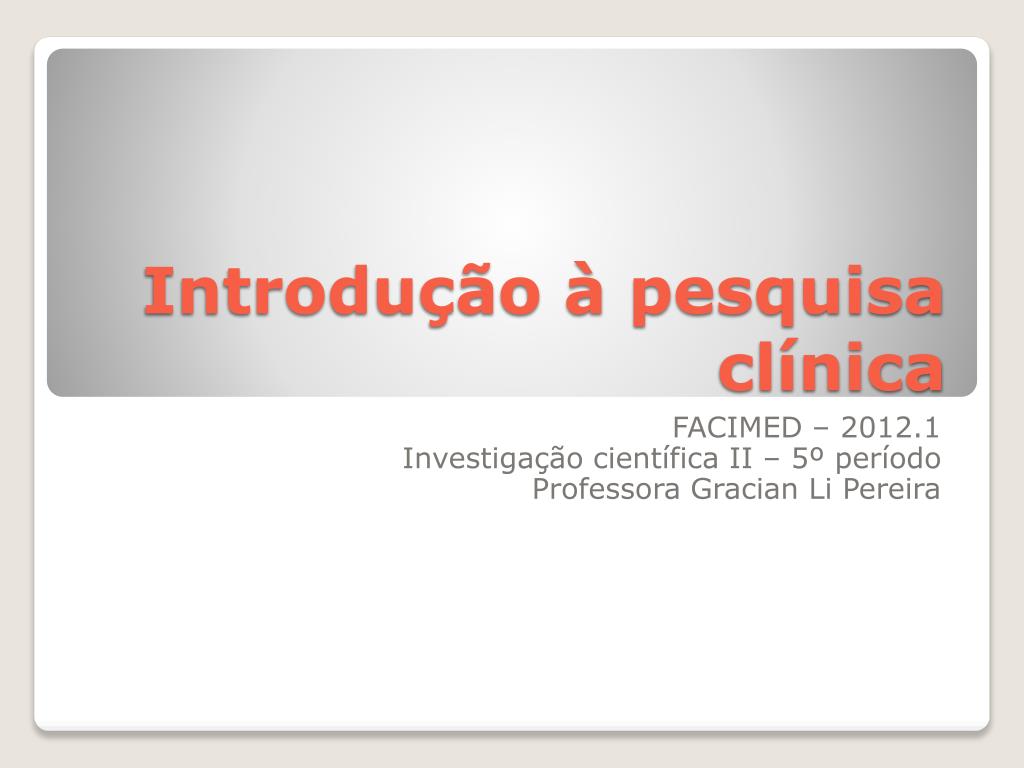 Introdução à pesquisa clínica

FACIMED – 2012.1
Investigação científica II – 5º período
Professora Gracian Li Pereira